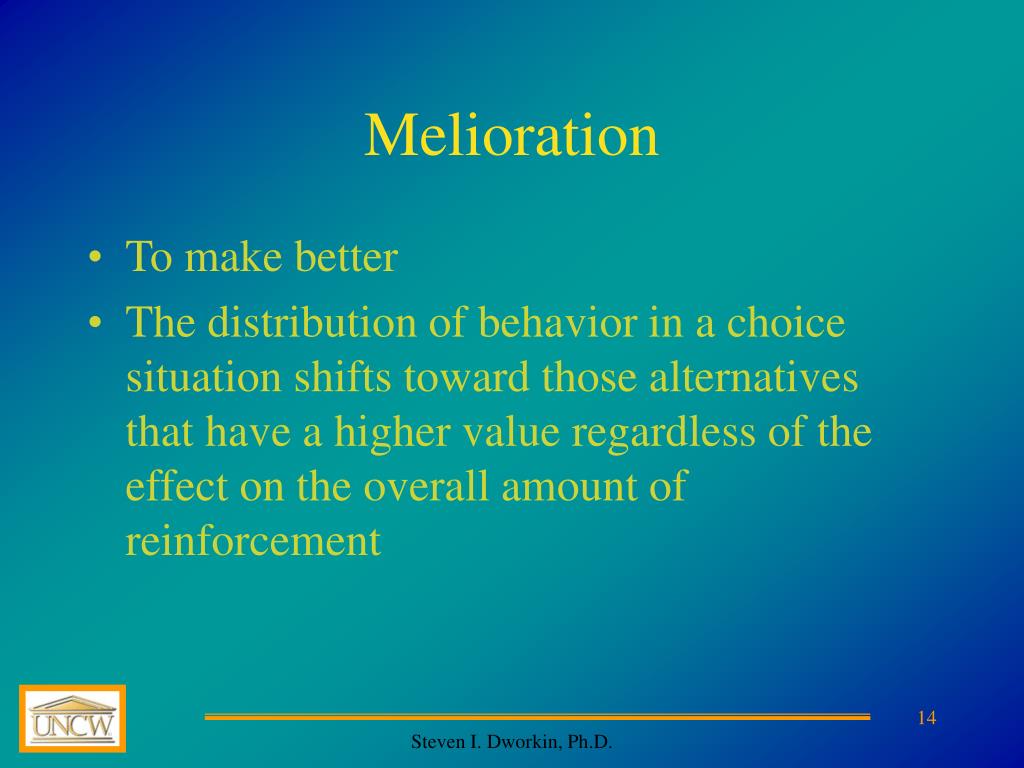 Melioration

• To make better
• The distribution of behavior in a choice situation shifts toward those alternatives that have a higher value regardless of the effect on the overall amount of reinforcement

UNCW

14

Steven I. Dworkin, Ph.D.